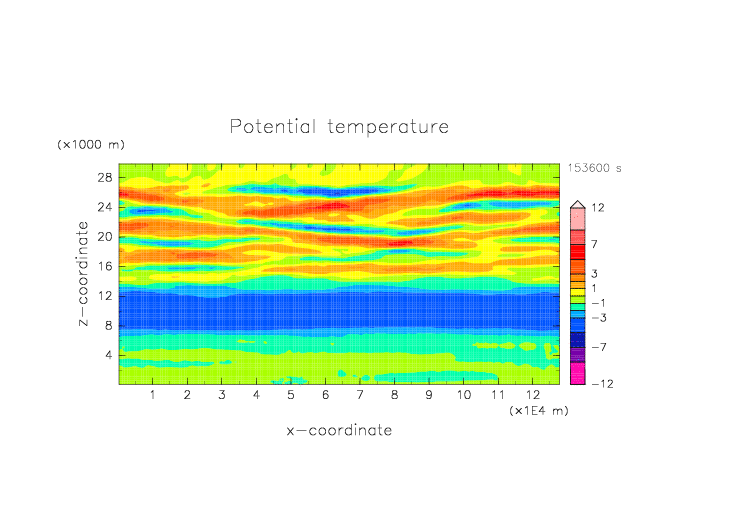 Potential temperature

(×1000 m)

153600 s

28
24
20
16
12
8
4

z−coordinate

12
7
3
1
−1
−3
−7
−12

1 2 3 4 5 6 7 8 9 10 11 12

(×1E4 m)

x−coordinate